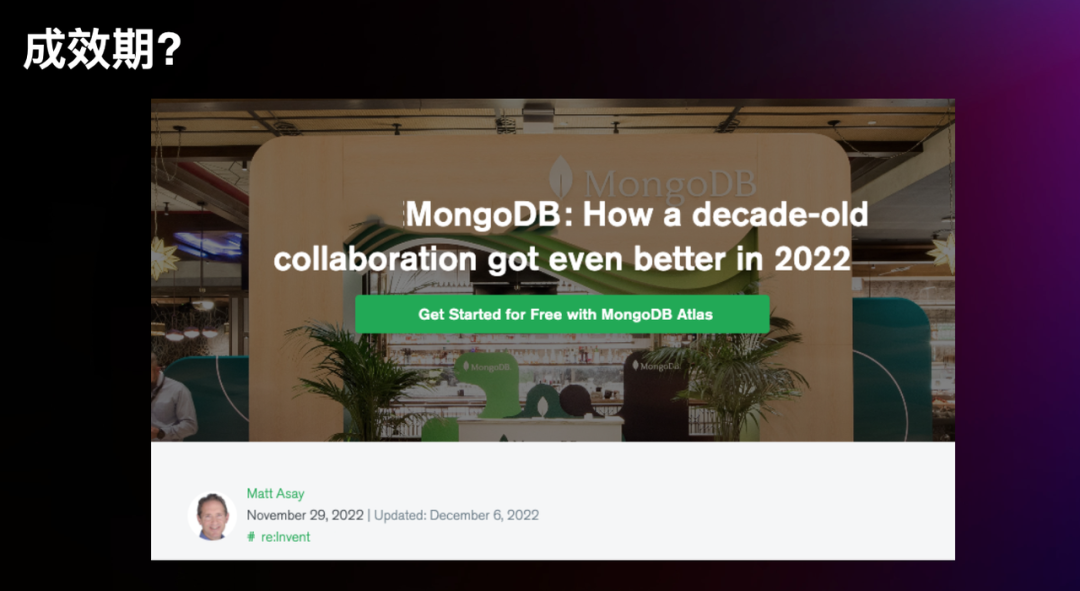 成效期?

MongoDB

MongoDB: How a decade-old collaboration got even better in 2022

Get Started for Free with MongoDB Atlas

MongoDB

Matt Asay
November 29, 2022 | Updated: December 6, 2022
# re:Invent